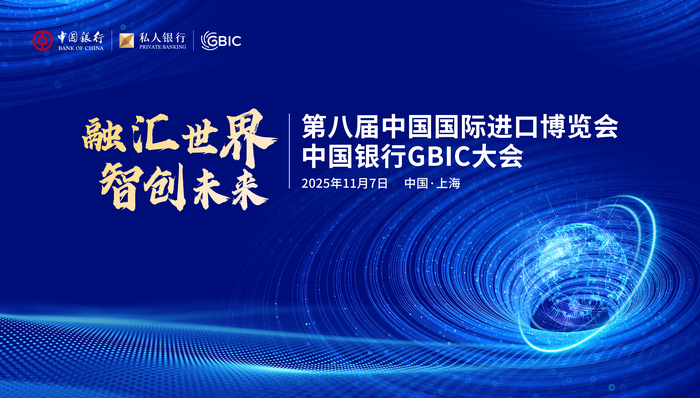 中国银行
BANK OF CHINA
私人银行
PRIVATE BANKING
GBIC

融汇世界
智创未来

第八届中国国际进口博览会
中国银行GBIC大会
2025年11月7日 中国·上海